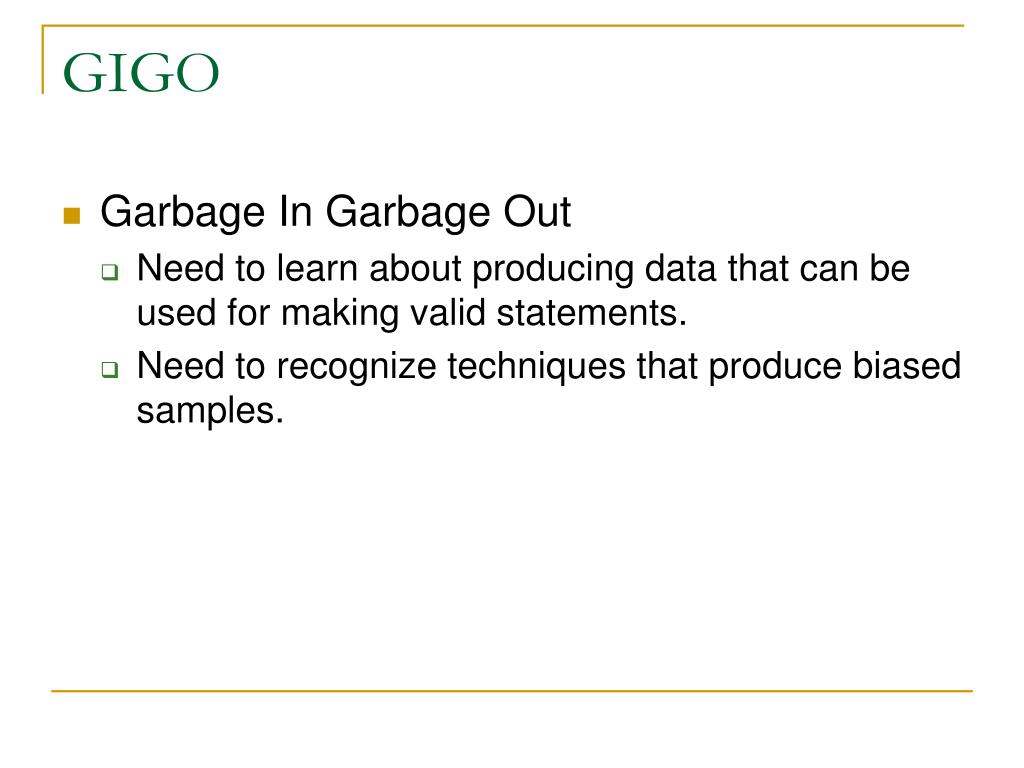 GIGO

Garbage In Garbage Out

Need to learn about producing data that can be used for making valid statements.

Need to recognize techniques that produce biased samples.